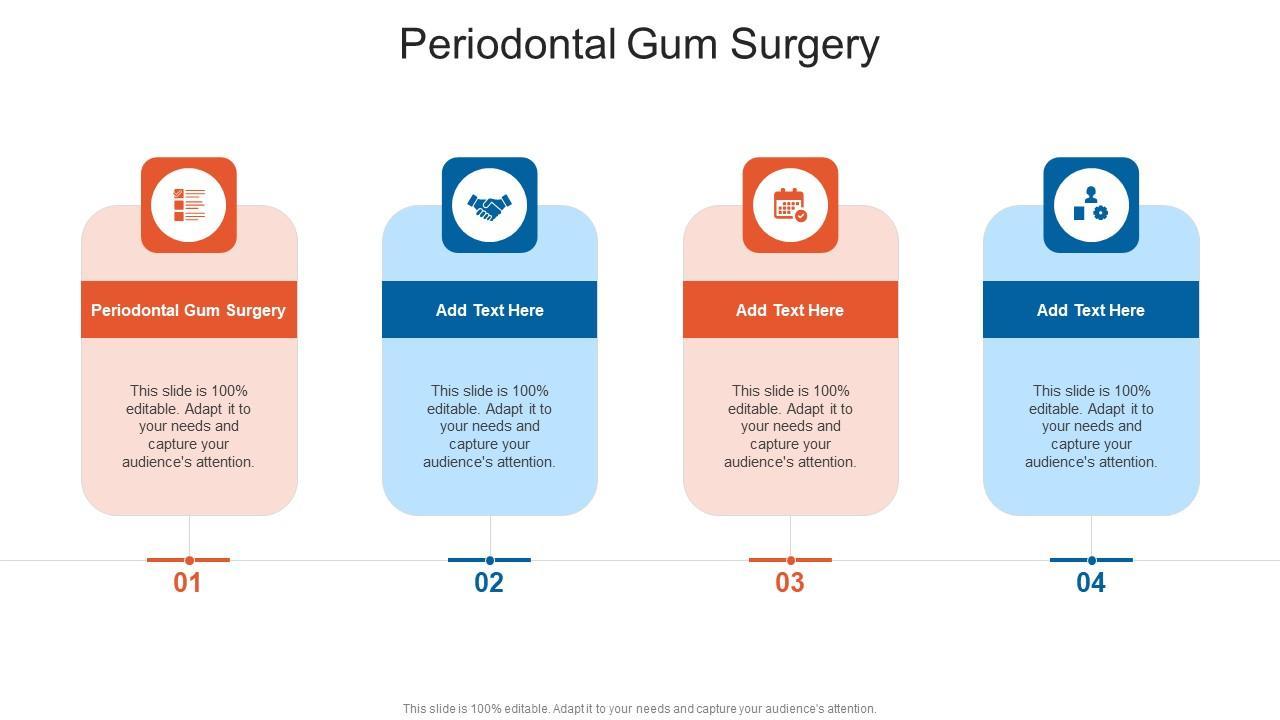 Periodontal Gum Surgery

Periodontal Gum Surgery

This slide is 100% editable. Adapt it to your needs and capture your audience's attention.

01

Add Text Here

This slide is 100% editable. Adapt it to your needs and capture your audience's attention.

02

Add Text Here

This slide is 100% editable. Adapt it to your needs and capture your audience's attention.

03

Add Text Here

This slide is 100% editable. Adapt it to your needs and capture your audience's attention.

04

This slide is 100% editable. Adapt it to your needs and capture your audience's attention.